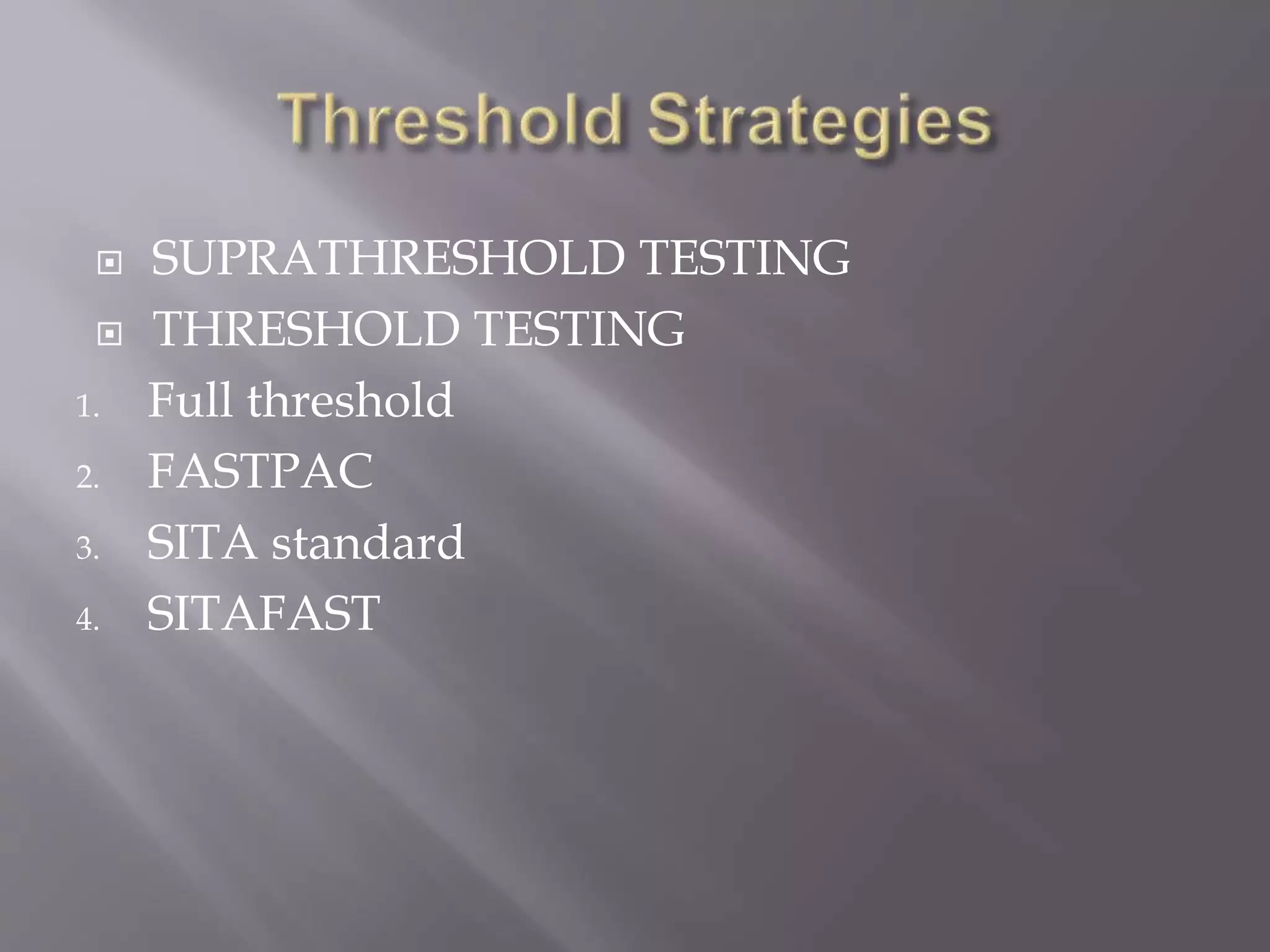 Threshold Strategies

SUPRATHRESHOLD TESTING
THRESHOLD TESTING
1. Full threshold
2. FASTPAC
3. SITA standard
4. SITAFAST